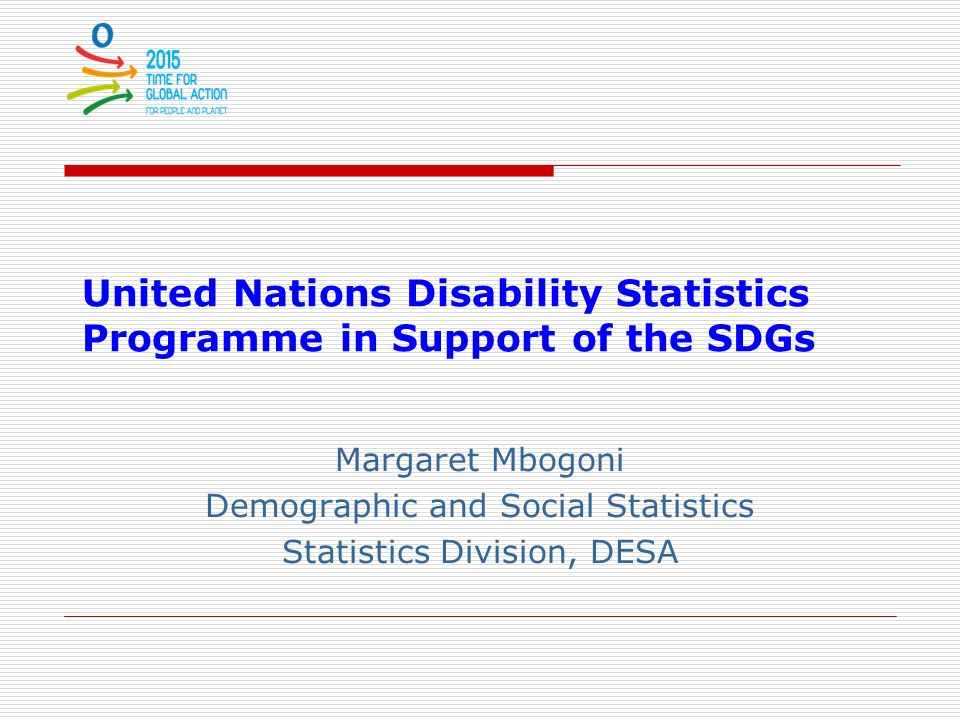 2015
TIME FOR
GLOBAL ACTION
FOR PEOPLE AND PLANET

United Nations Disability Statistics Programme in Support of the SDGs

Margaret Mbogoni
Demographic and Social Statistics
Statistics Division, DESA